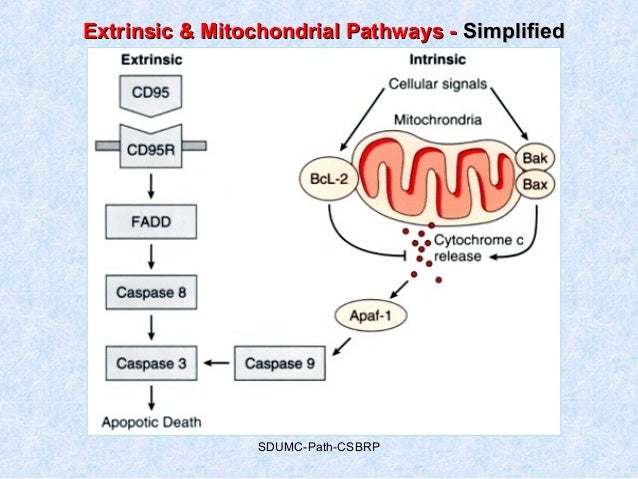 Extrinsic & Mitochondrial Pathways - Simplified

Extrinsic

CD95

CD95R

FADD

Caspase 8

Caspase 3

Apopotic Death

Intrinsic

Cellular signals

Mitochrondria

BcL-2

Bak

Bax

Cytochrome c release

Apaf-1

Caspase 9

SDUMC-Path-CSBRP